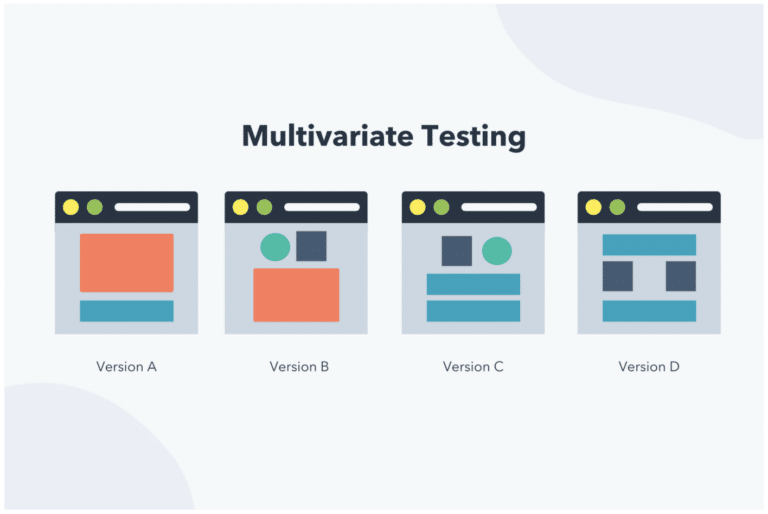 Multivariate Testing

Version A

Version B

Version C

Version D